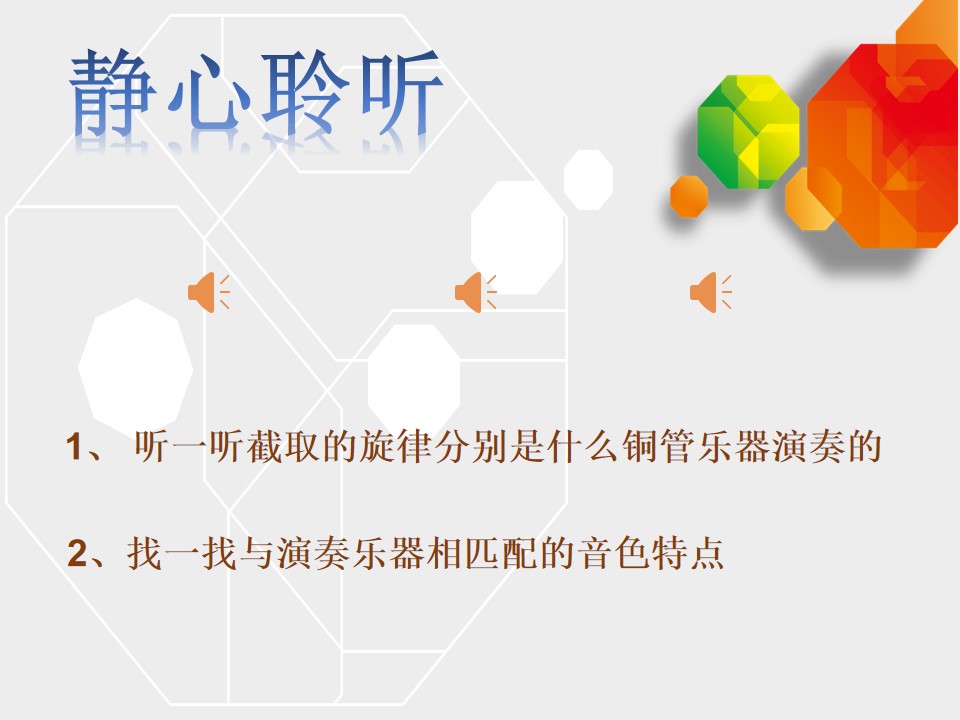 静心聆听

1、 听一听截取的旋律分别是什么铜管乐器演奏的

2、找一找与演奏乐器相匹配的音色特点